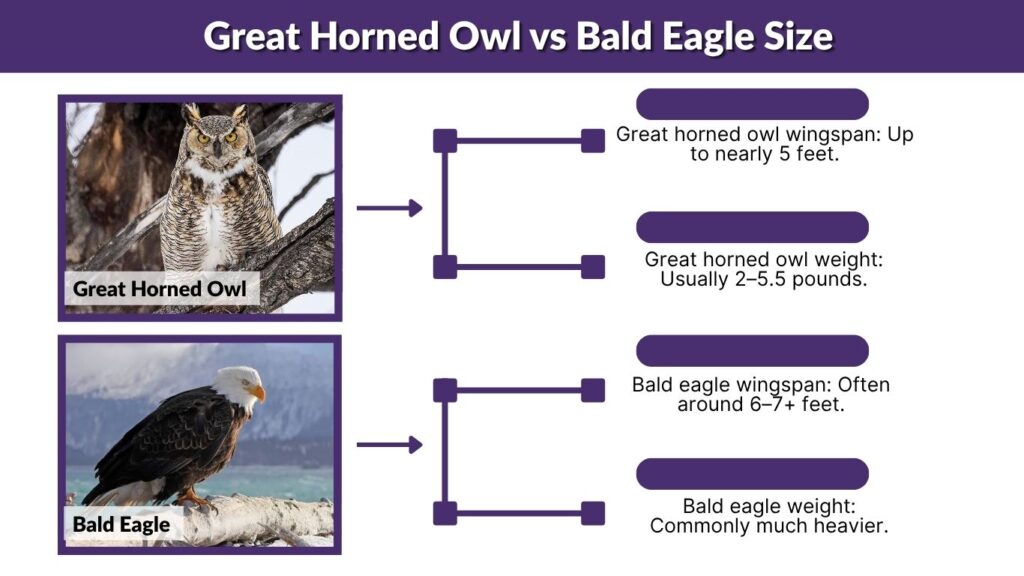 Great Horned Owl vs Bald Eagle Size

Great Horned Owl

Great horned owl wingspan: Up to nearly 5 feet.

Great horned owl weight: Usually 2–5.5 pounds.

Bald Eagle

Bald eagle wingspan: Often around 6–7+ feet.

Bald eagle weight: Commonly much heavier.